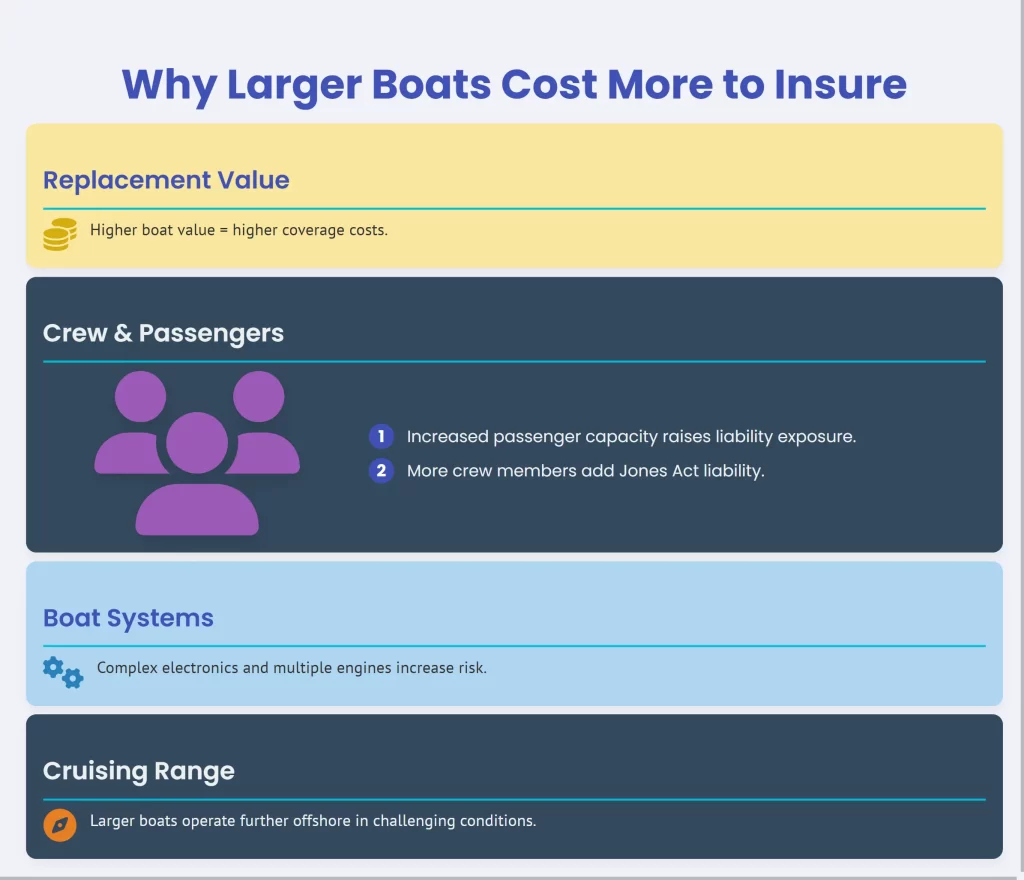 Why Larger Boats Cost More to Insure

Replacement Value

Higher boat value = higher coverage costs.

Crew & Passengers

1 Increased passenger capacity raises liability exposure.

2 More crew members add Jones Act liability.

Boat Systems

Complex electronics and multiple engines increase risk.

Cruising Range

Larger boats operate further offshore in challenging conditions.